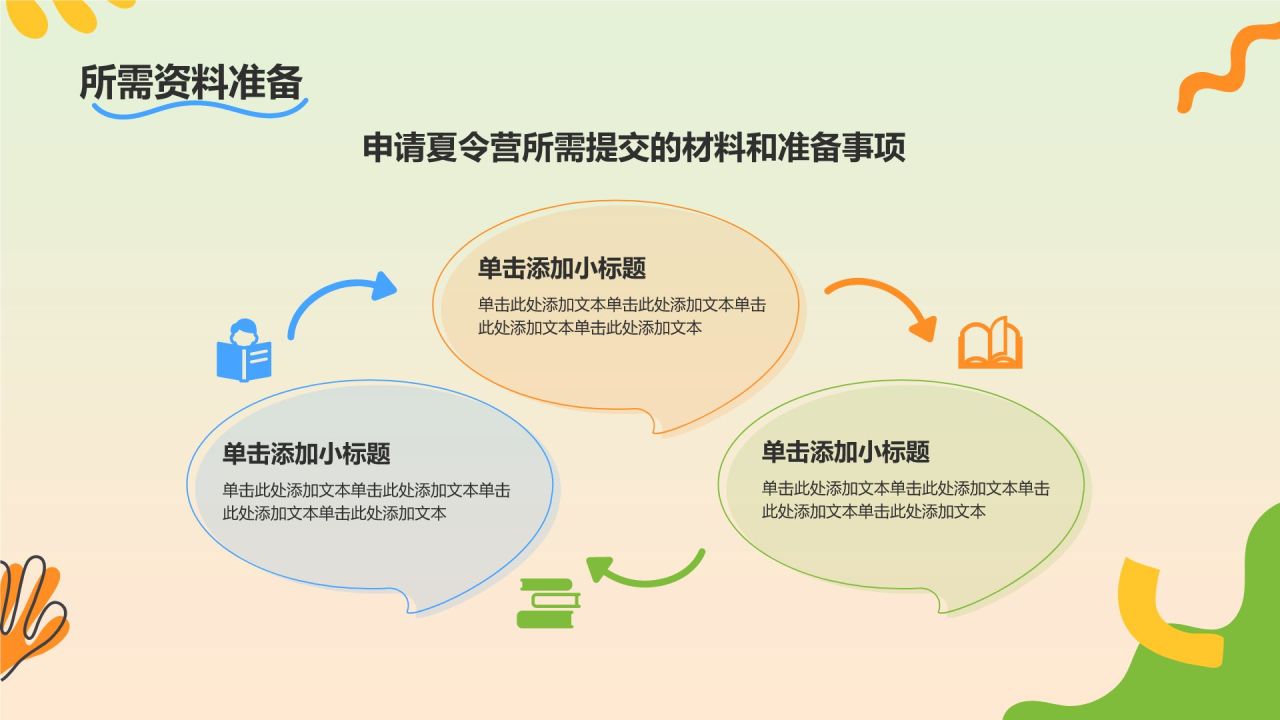 所需资料准备

申请夏令营所需提交的材料和准备事项

单击添加小标题

单击此处添加文本单击此处添加文本单击此处添加文本单击此处添加文本

单击添加小标题

单击此处添加文本单击此处添加文本单击此处添加文本单击此处添加文本

单击添加小标题

单击此处添加文本单击此处添加文本单击此处添加文本单击此处添加文本